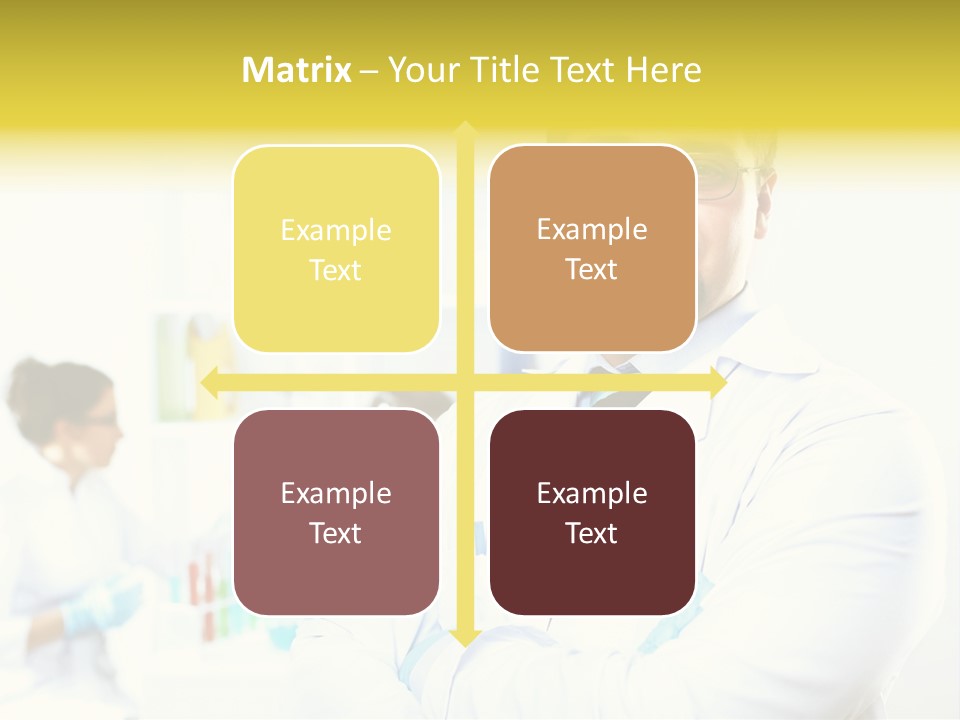 Matrix – Your Title Text Here

Example Text

Example Text

Example Text

Example Text